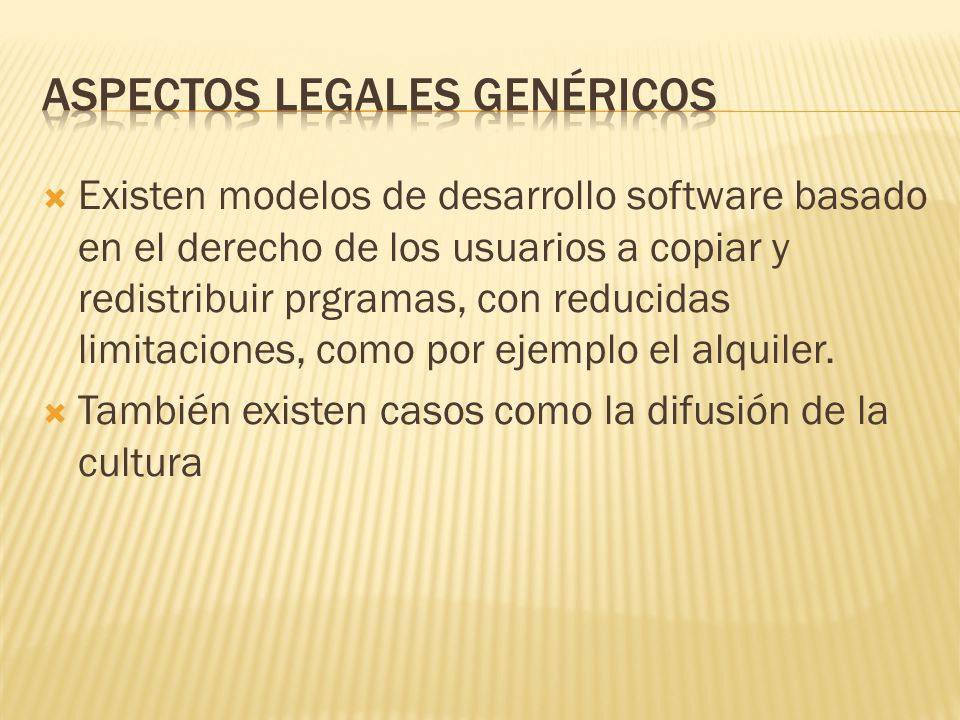 ASPECTOS LEGALES GENÉRICOS

Existen modelos de desarrollo software basado en el derecho de los usuarios a copiar y redistribuir prgramas, con reducidas limitaciones, como por ejemplo el alquiler.

También existen casos como la difusión de la cultura